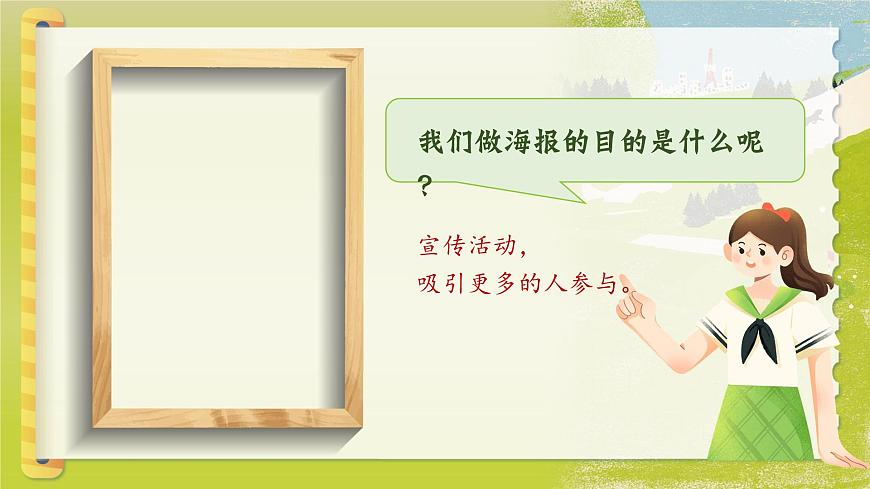 我们做海报的目的是什么呢？

宣传活动，
吸引更多的人参与。